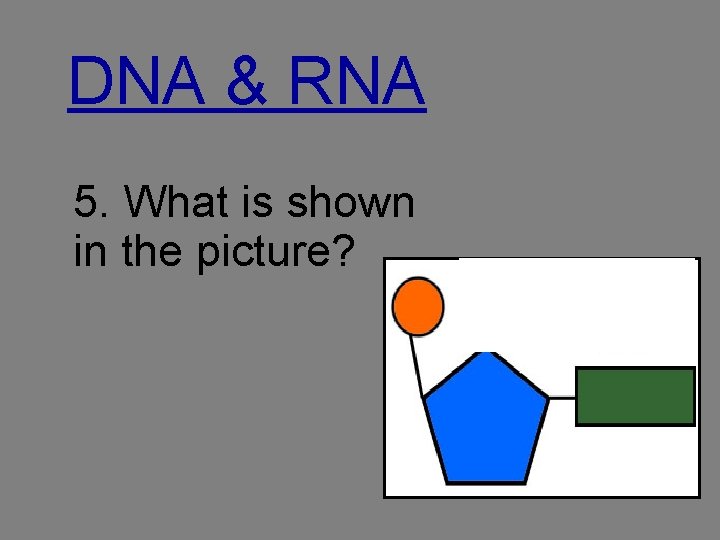 DNA & RNA

5. What is shown in the picture?